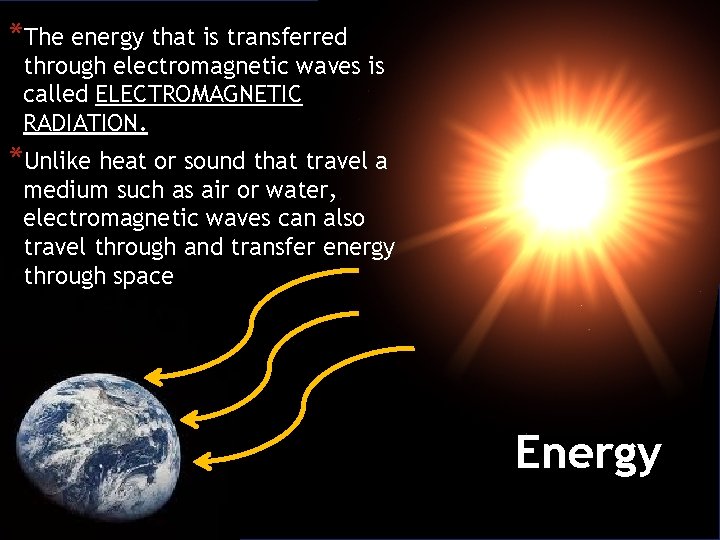 *The energy that is transferred through electromagnetic waves is called ELECTROMAGNETIC RADIATION.

*Unlike heat or sound that travel a medium such as air or water, electromagnetic waves can also travel through and transfer energy through space

Energy